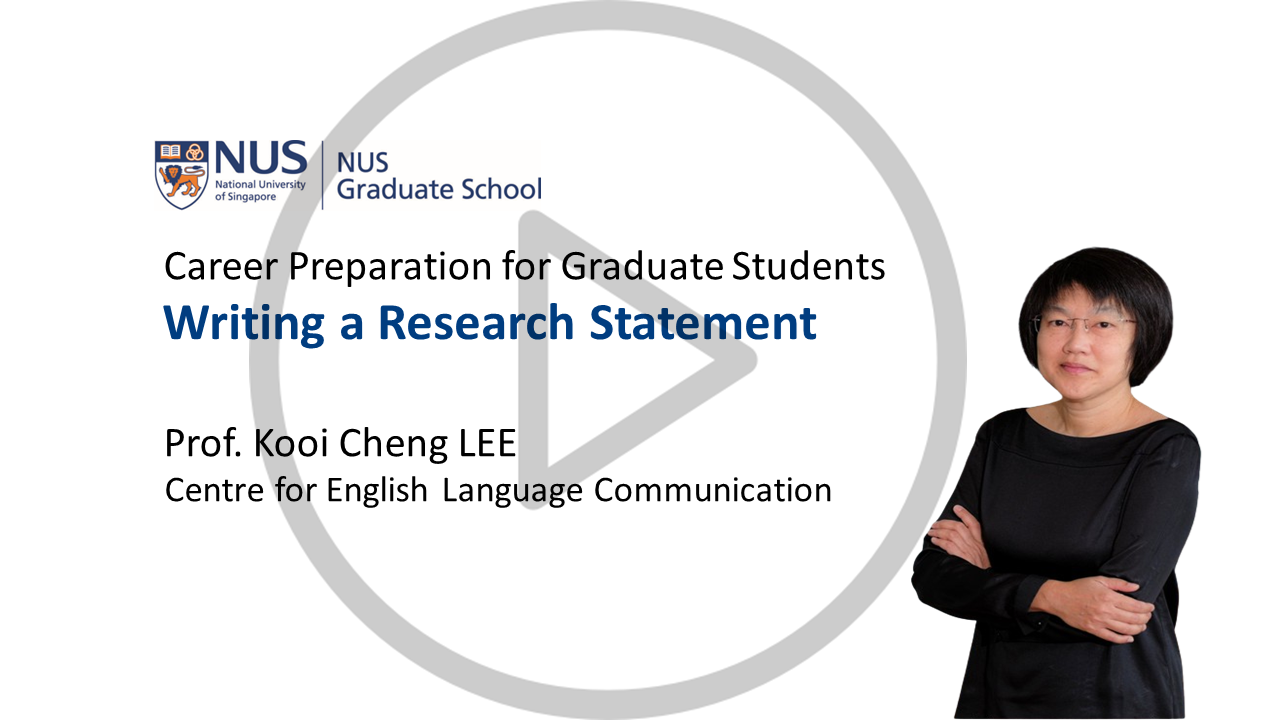 NUS
National University of Singapore

NUS
Graduate School

Career Preparation for Graduate Students
Writing a Research Statement

Prof. Kooi Cheng LEE
Centre for English Language Communication